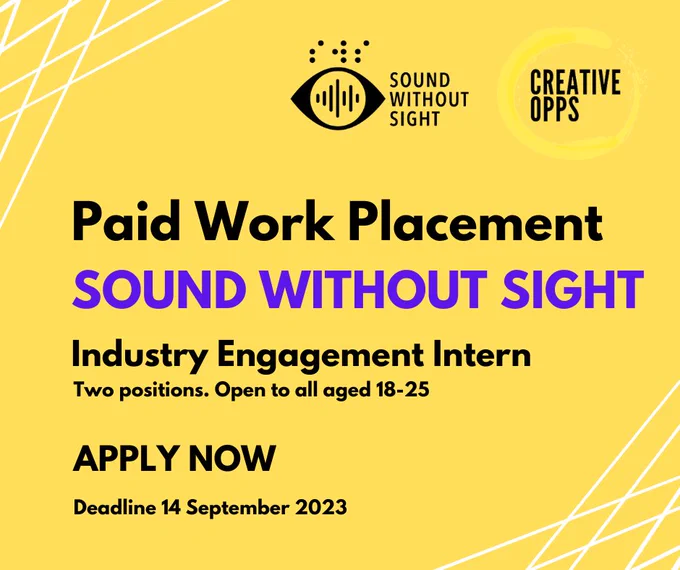 SOUND WITHOUT SIGHT

CREATIVE OPPS

Paid Work Placement

SOUND WITHOUT SIGHT

Industry Engagement Intern

Two positions. Open to all aged 18-25

APPLY NOW

Deadline 14 September 2023